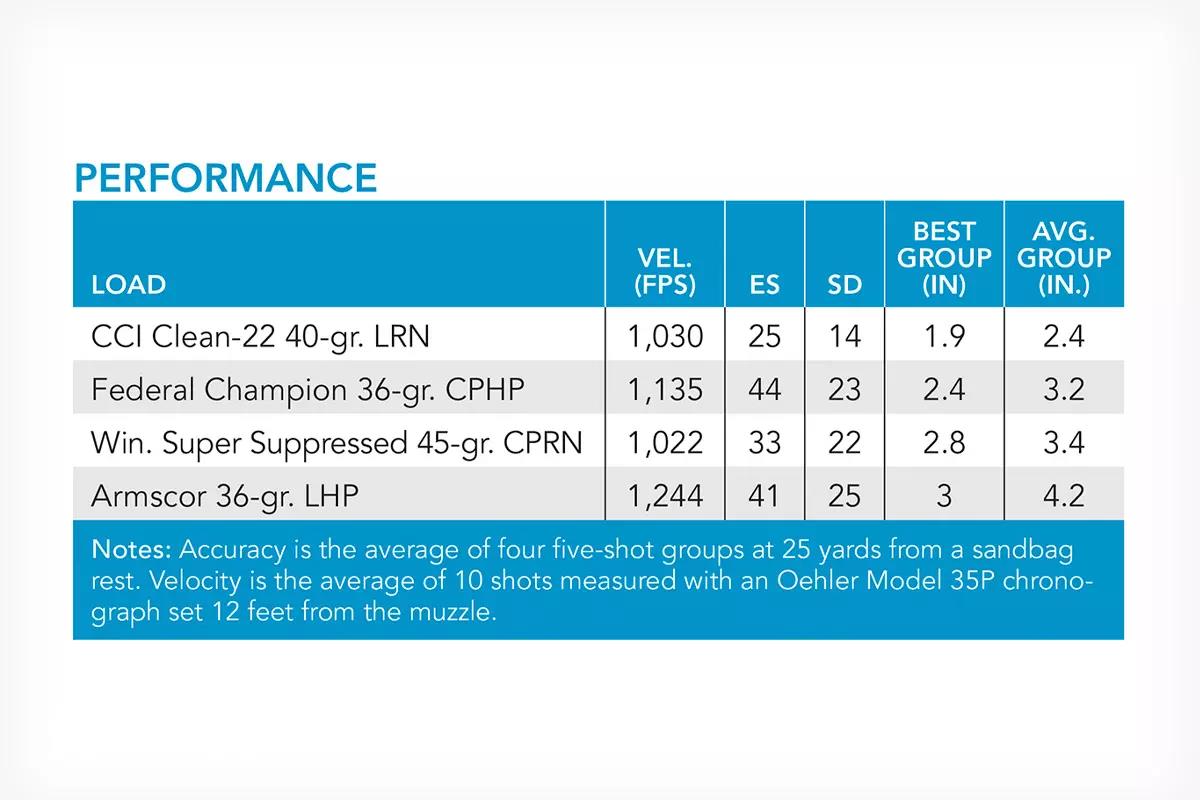 PERFORMANCE

| LOAD | VEL. (FPS) | ES | SD | BEST GROUP (IN) | AVG. GROUP (IN.) |
|---|---|---|---|---|---|
| CCI Clean-22 40-gr. LRN | 1,030 | 25 | 14 | 1.9 | 2.4 |
| Federal Champion 36-gr. CPHP | 1,135 | 44 | 23 | 2.4 | 3.2 |
| Win. Super Suppressed 45-gr. CPRN | 1,022 | 33 | 22 | 2.8 | 3.4 |
| Armscor 36-gr. LHP | 1,244 | 41 | 25 | 3 | 4.2 |

Notes: Accuracy is the average of four five-shot groups at 25 yards from a sandbag rest. Velocity is the average of 10 shots measured with an Oehler Model 35P chronograph set 12 feet from the muzzle.